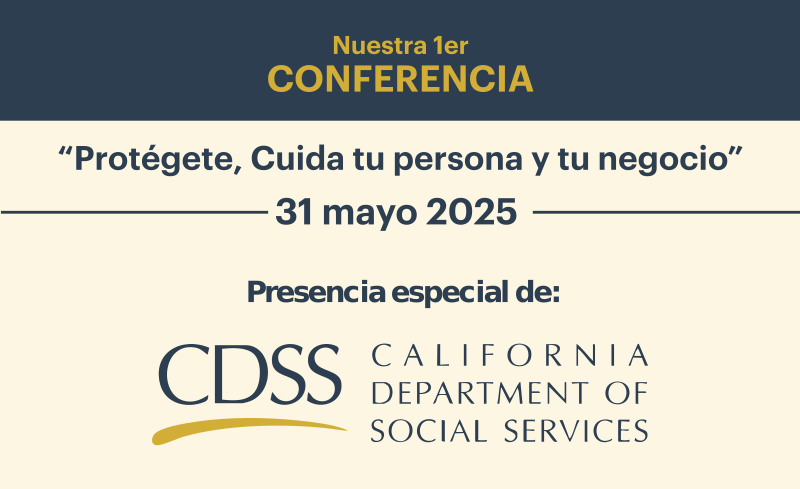 Nuestra 1er
CONFERENCIA

“Protégete, Cuida tu persona y tu negocio”

31 mayo 2025

Presencia especial de:

CDSS

CALIFORNIA
DEPARTMENT OF
SOCIAL SERVICES